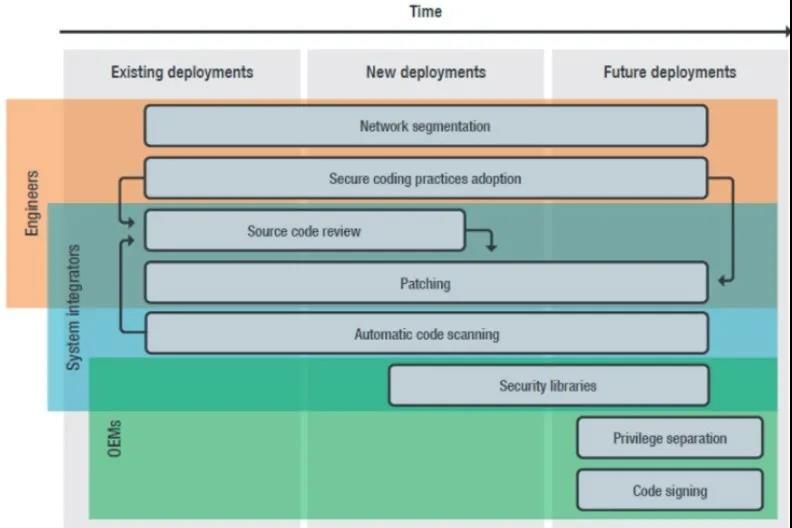 Time

Existing deployments

New deployments

Future deployments

Engineers

System integrators

OEMs

Network segmentation

Secure coding practices adoption

Source code review

Patching

Automatic code scanning

Security libraries

Privilege separation

Code signing